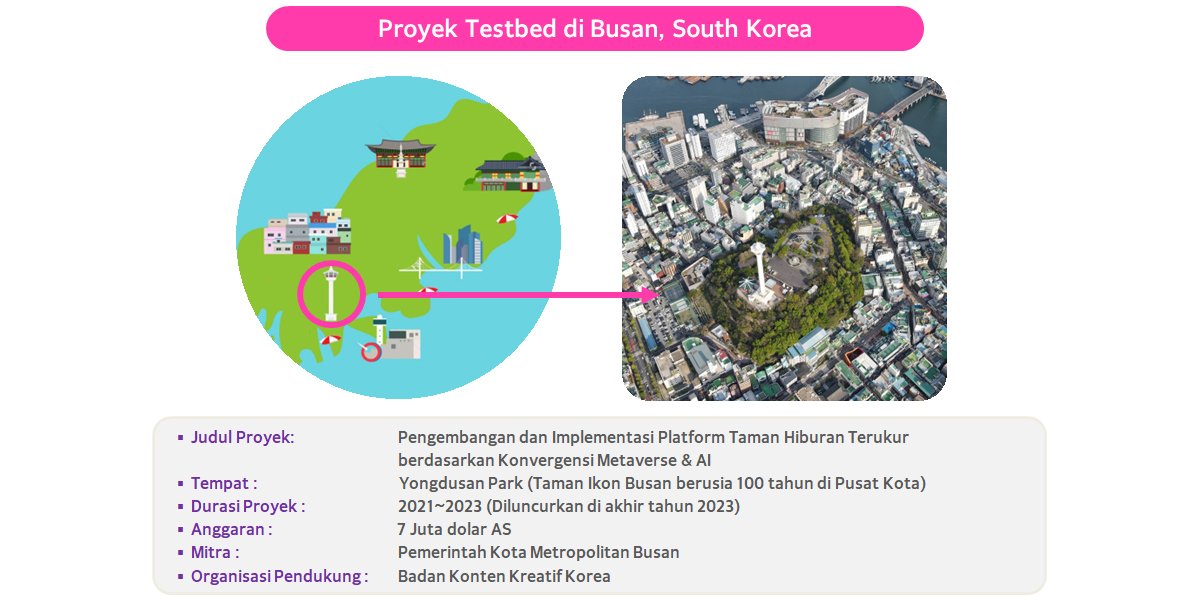 Proyek Testbed di Busan, South Korea

▪ Judul Proyek: Pengembangan dan Implementasi Platform Taman Hiburan Terukur berdasarkan Konvergensi Metaverse & AI
▪ Tempat : Yongdusan Park (Taman Ikon Busan berusia 100 tahun di Pusat Kota)
▪ Durasi Proyek : 2021~2023 (Diluncurkan di akhir tahun 2023)
▪ Anggaran : 7 Juta dolar AS
▪ Mitra : Pemerintah Kota Metropolitan Busan
▪ Organisasi Pendukung : Badan Konten Kreatif Korea